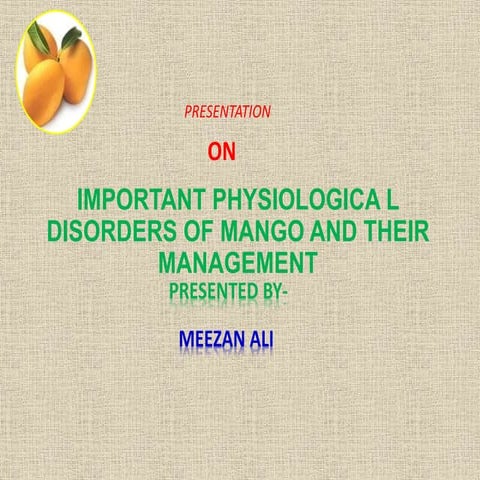 PRESENTATION

ON

IMPORTANT PHYSIOLOGICA L DISORDERS OF MANGO AND THEIR MANAGEMENT

PRESENTED BY-

MEEZAN ALI